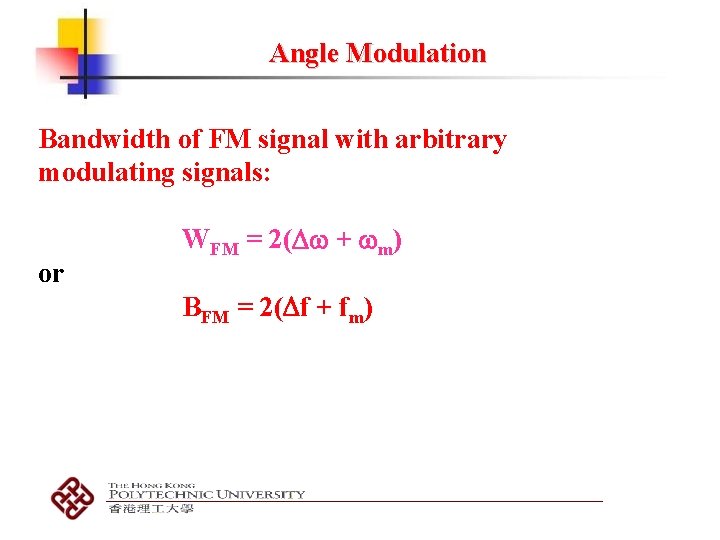 Angle Modulation

Bandwidth of FM signal with arbitrary modulating signals:

$W_{FM} = 2(\Delta\omega + \omega_m)$

or

$B_{FM} = 2(\Delta f + f_m)$

THE HONG KONG POLYTECHNIC UNIVERSITY
香港理工大學